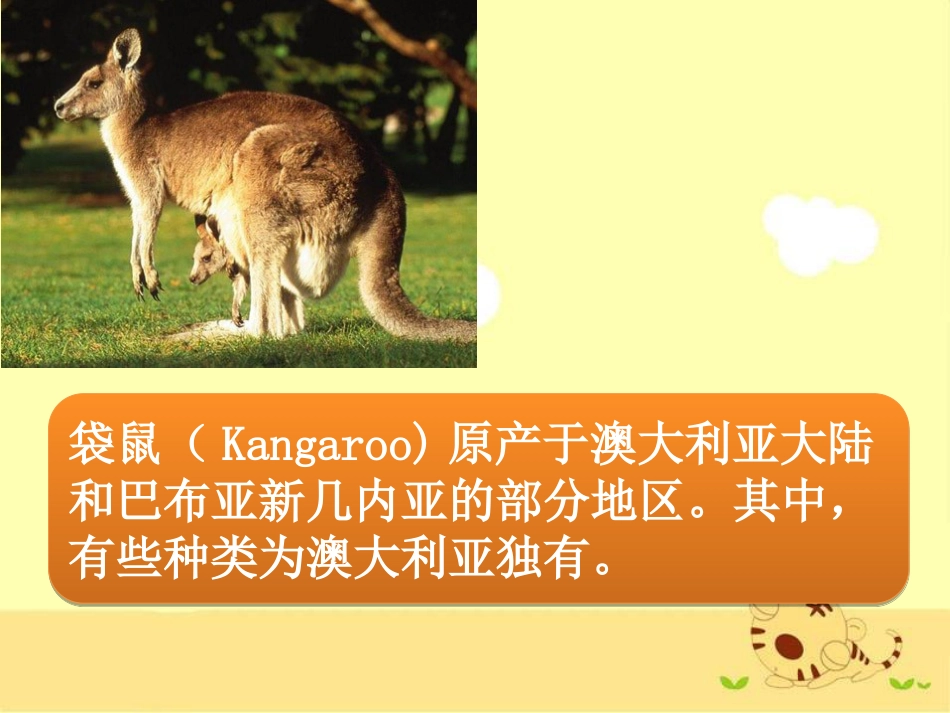 袋鼠（ Kangaroo）原产于澳大利亚大陆和巴布亚新几内亚的部分地区。其中，有些种类为澳大利亚独有。